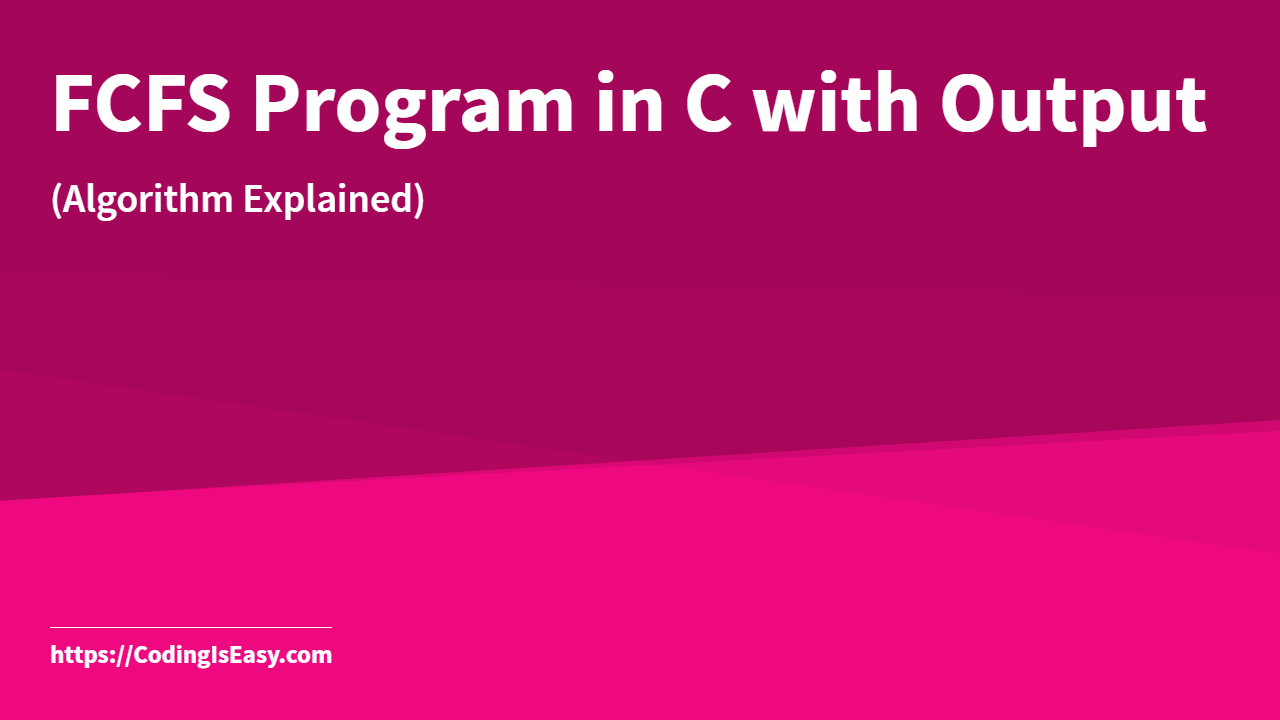 FCFS Program in C with Output

(Algorithm Explained)

https://CodingIsEasy.com